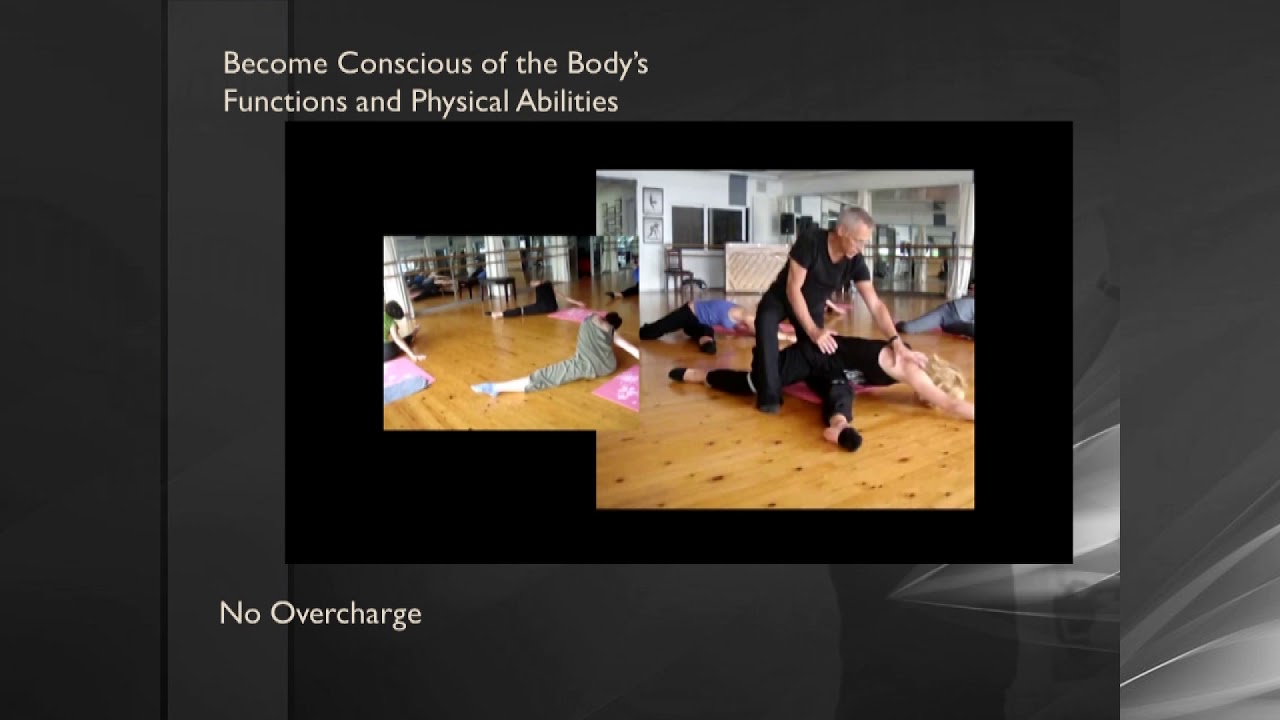 Become Conscious of the Body's Functions and Physical Abilities

No Overcharge